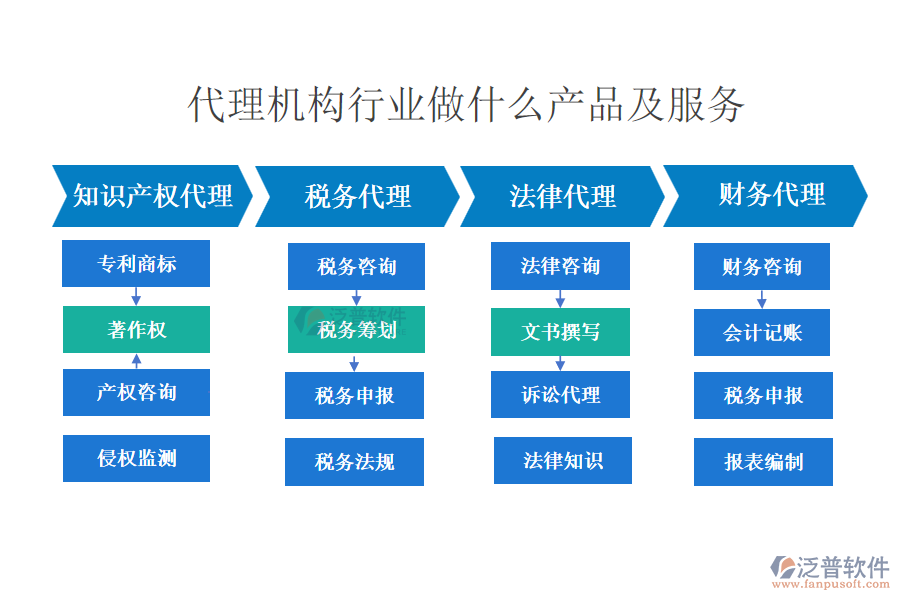 代理机构行业做什么产品及服务

知识产权代理

专利商标

著作权

产权咨询

侵权监测

税务代理

税务咨询

泛普软件

税务筹划

税务申报

税务法规

法律代理

法律咨询

文书撰写

诉讼代理

法律知识

财务代理

财务咨询

会计记账

税务申报

报表编制

泛普软件
www.fanpusoft.com